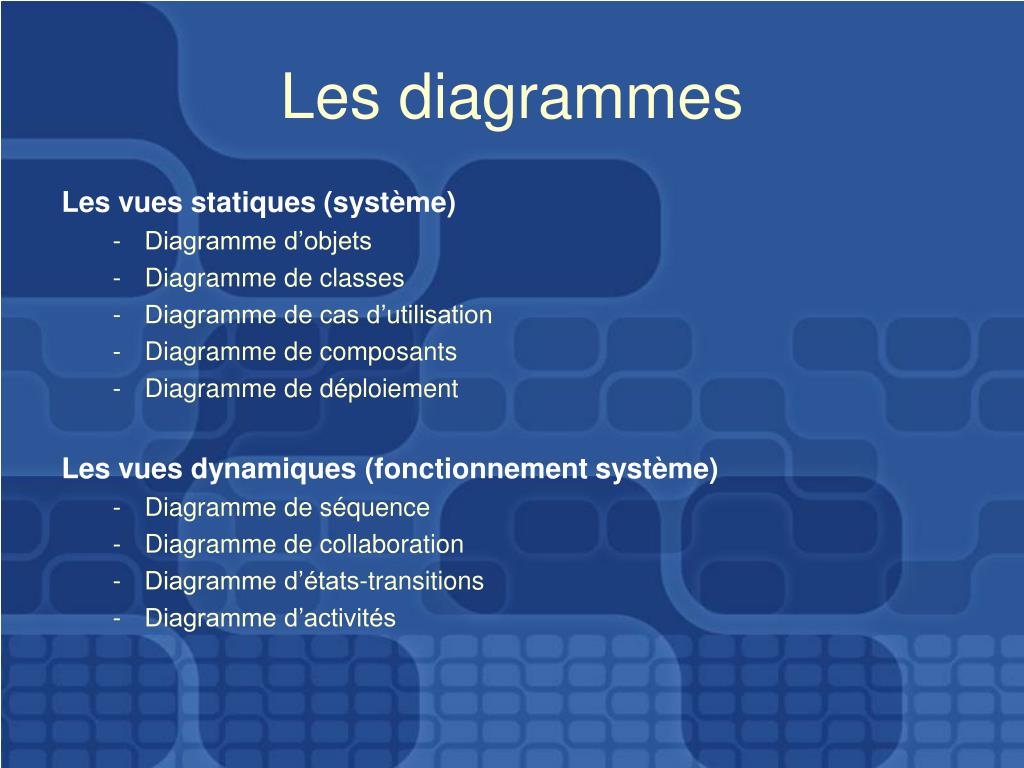 Les diagrammes

Les vues statiques (système)
- Diagramme d’objets
- Diagramme de classes
- Diagramme de cas d’utilisation
- Diagramme de composants
- Diagramme de déploiement

Les vues dynamiques (fonctionnement système)
- Diagramme de séquence
- Diagramme de collaboration
- Diagramme d’états-transitions
- Diagramme d’activités